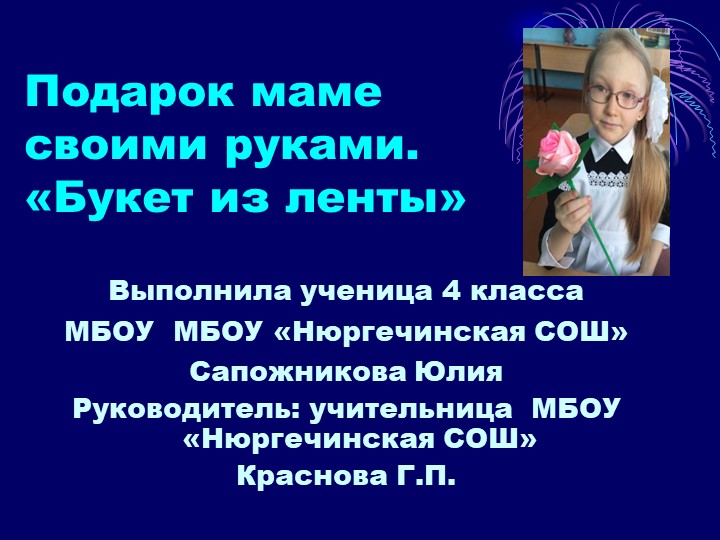 Подарок маме своими руками. «Букет из ленты»

Выполнила ученица 4 класса
МБОУ МБОУ «Нюргечинская СОШ»
Сапожникова Юлия
Руководитель: учительница МБОУ «Нюргечинская СОШ»
Краснова Г.П.